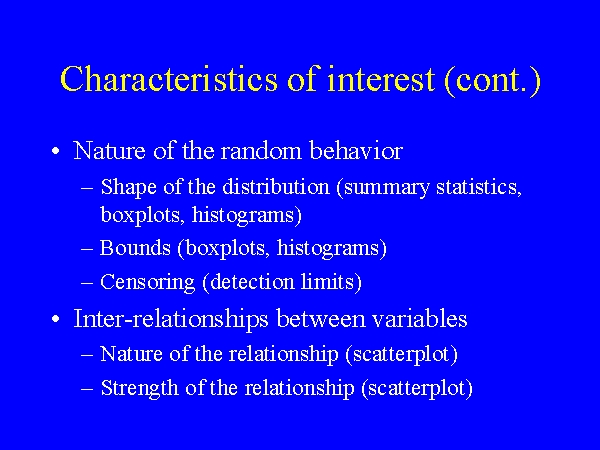 Characteristics of interest (cont.)

• Nature of the random behavior
– Shape of the distribution (summary statistics, boxplots, histograms)
– Bounds (boxplots, histograms)
– Censoring (detection limits)

• Inter-relationships between variables
– Nature of the relationship (scatterplot)
– Strength of the relationship (scatterplot)